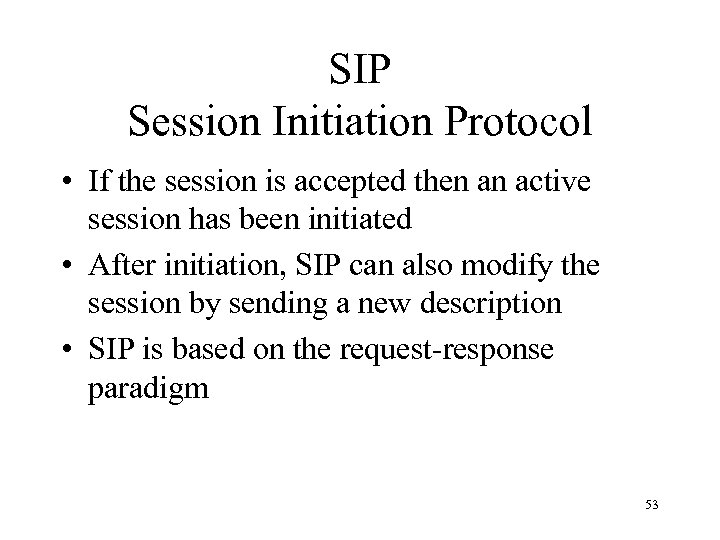 SIP
Session Initiation Protocol

• If the session is accepted then an active session has been initiated
• After initiation, SIP can also modify the session by sending a new description
• SIP is based on the request-response paradigm

53